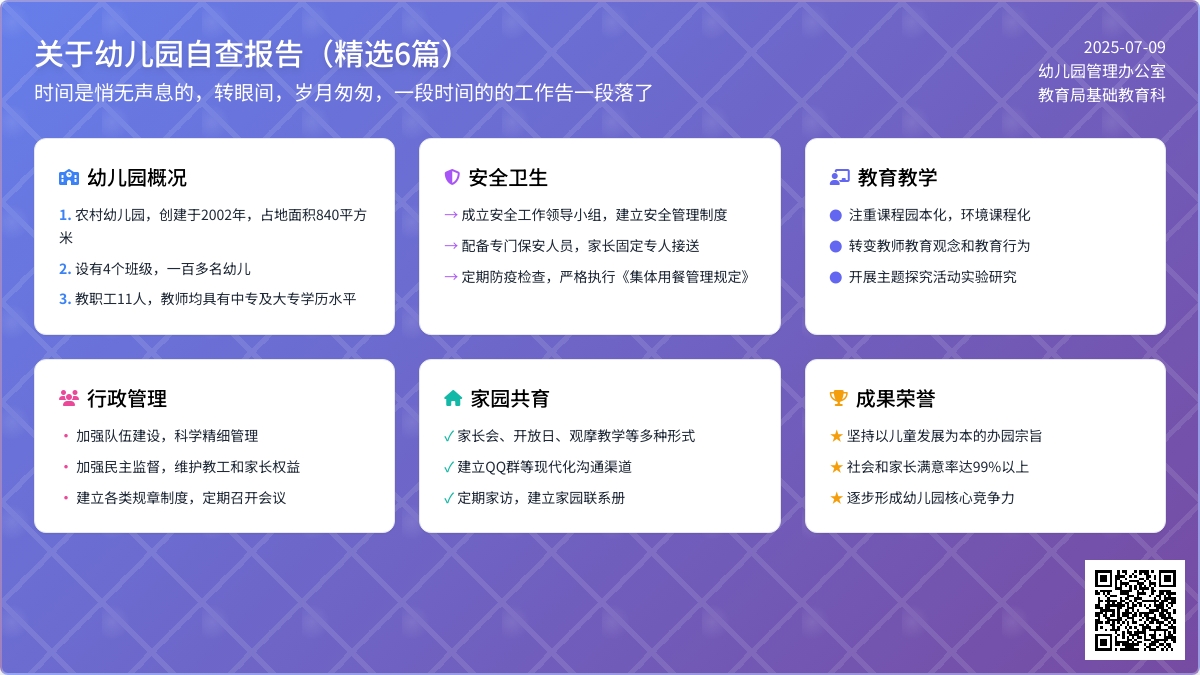 关于幼儿园自查报告（精选6篇）
时间是悄无声息的，转眼间，岁月匆匆，一段时间的的工作告一段落了

2025-07-09
幼儿园管理办公室
教育局基础教育科

幼儿园概况
1. 农村幼儿园，创建于2002年，占地面积840平方米
2. 设有4个班级，一百多名幼儿
3. 教职工11人，教师均具有中专及大专学历水平

安全卫生
→ 成立安全工作领导小组，建立安全管理制度
→ 配备专门保安人员，家长固定专人接送
→ 定期防疫检查，严格执行《集体用餐管理规定》

教育教学
● 注重课程园本化，环境课程化
● 转变教师教育观念和教育行为
● 开展主题探究活动实验研究

行政管理
• 加强队伍建设，科学精细管理
• 加强民主监督，维护教工和家长权益
• 建立各类规章制度，定期召开会议

家园共育
✓ 家长会、开放日、观摩教学等多种形式
✓ 建立QQ群等现代化沟通渠道
✓ 定期家访，建立家园联系册

成果荣誉
★ 坚持以儿童发展为本的办园宗旨
★ 社会和家长满意率达99%以上
★ 逐步形成幼儿园核心竞争力